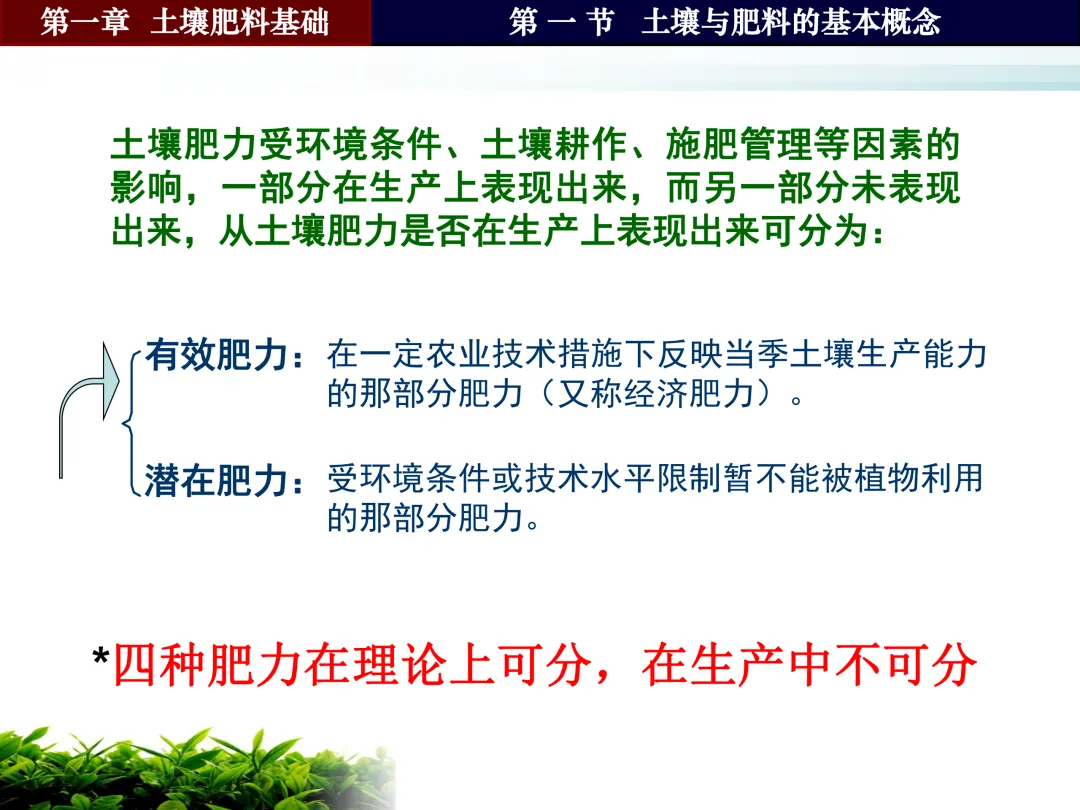 第一章 土壤肥料基础

第 一 节 土壤与肥料的基本概念

土壤肥力受环境条件、土壤耕作、施肥管理等因素的影响，一部分在生产上表现出来，而另一部分未表现出来，从土壤肥力是否在生产上表现出来可分为：

有效肥力：在一定农业技术措施下反映当季土壤生产能力的那部分肥力（又称经济肥力）。

潜在肥力：受环境条件或技术水平限制暂不能被植物利用的那部分肥力。

*四种肥力在理论上可分，在生产中不可分